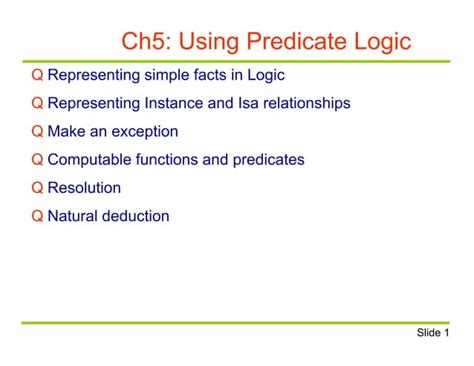 Ch5: Using Predicate Logic

Q Representing simple facts in Logic

Q Representing Instance and Isa relationships

Q Make an exception

Q Computable functions and predicates

Q Resolution

Q Natural deduction

Slide 1